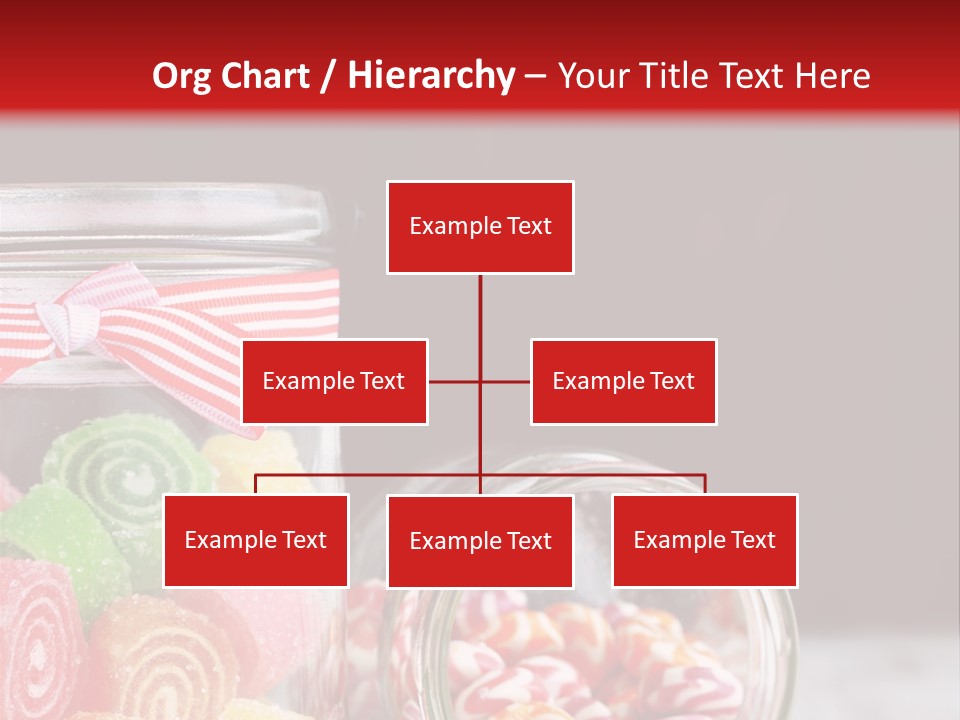 Org Chart / Hierarchy – Your Title Text Here

Example Text

Example Text

Example Text

Example Text

Example Text

Example Text